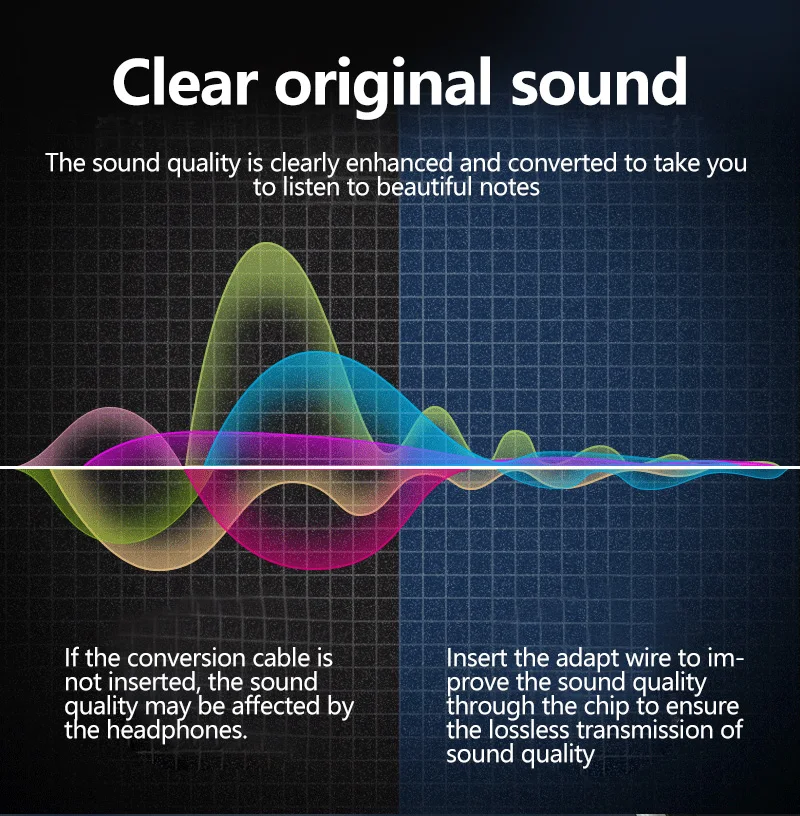 Clear original sound

The sound quality is clearly enhanced and converted to take you to listen to beautiful notes

If the conversion cable is not inserted, the sound quality may be affected by the headphones.

Insert the adapt wire to improve the sound quality through the chip to ensure the lossless transmission of sound quality